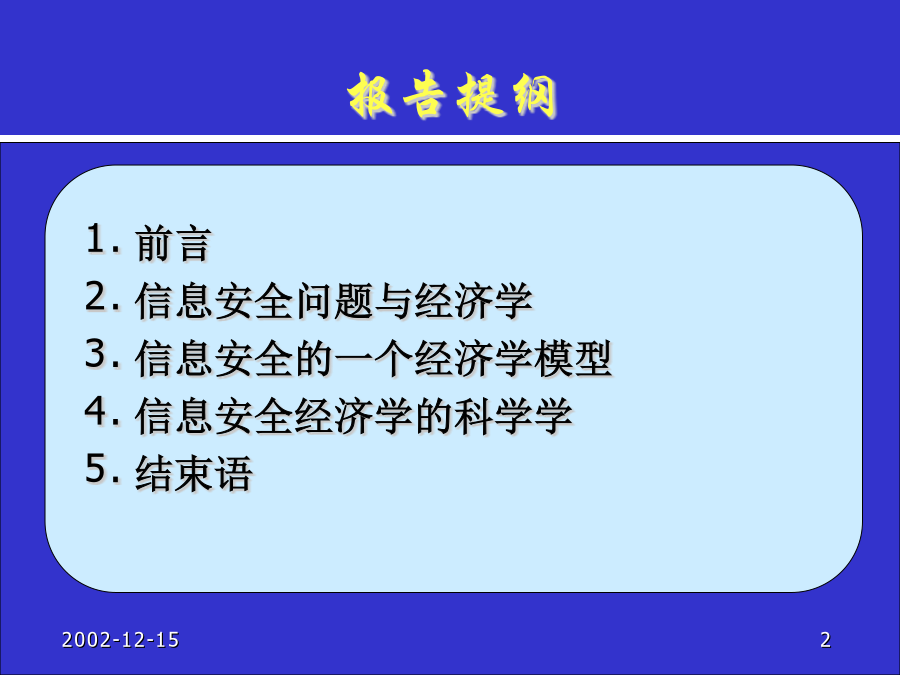 报告提纲

1. 前言
2. 信息安全问题与经济学
3. 信息安全的一个经济学模型
4. 信息安全经济学的科学学
5. 结束语

2002-12-15

2